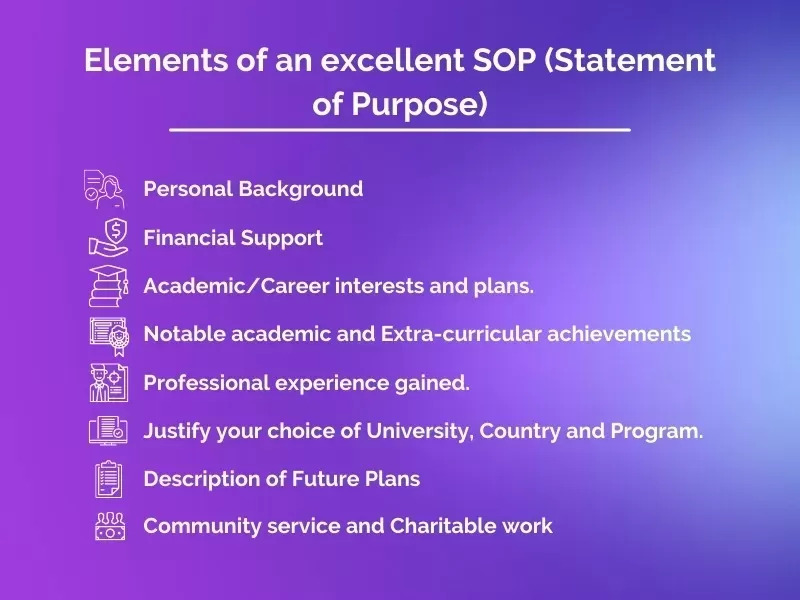 Elements of an excellent SOP (Statement of Purpose)

Personal Background

Financial Support

Academic/Career interests and plans.

Notable academic and Extra-curricular achievements

Professional experience gained.

Justify your choice of University, Country and Program.

Description of Future Plans

Community service and Charitable work